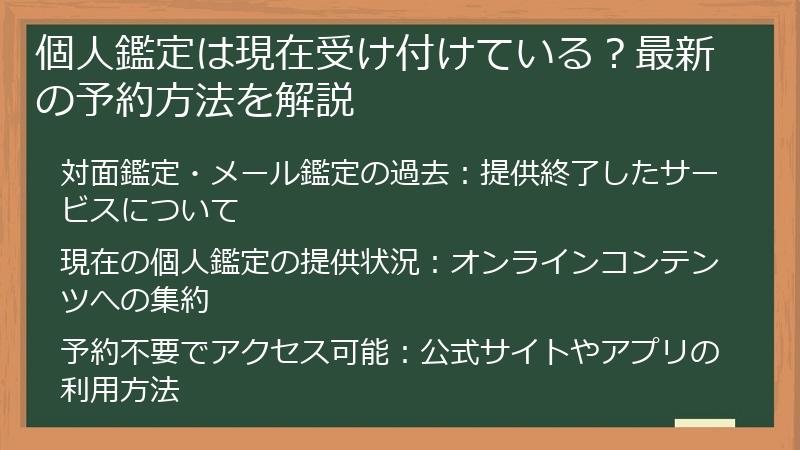 個人鑑定は現在受け付けている？最新の予約方法を解説

対面鑑定・メール鑑定の過去：提供終了したサービスについて

現在の個人鑑定の提供状況：オンラインコンテンツへの集約

予約不要でアクセス可能：公式サイトやアプリの利用方法